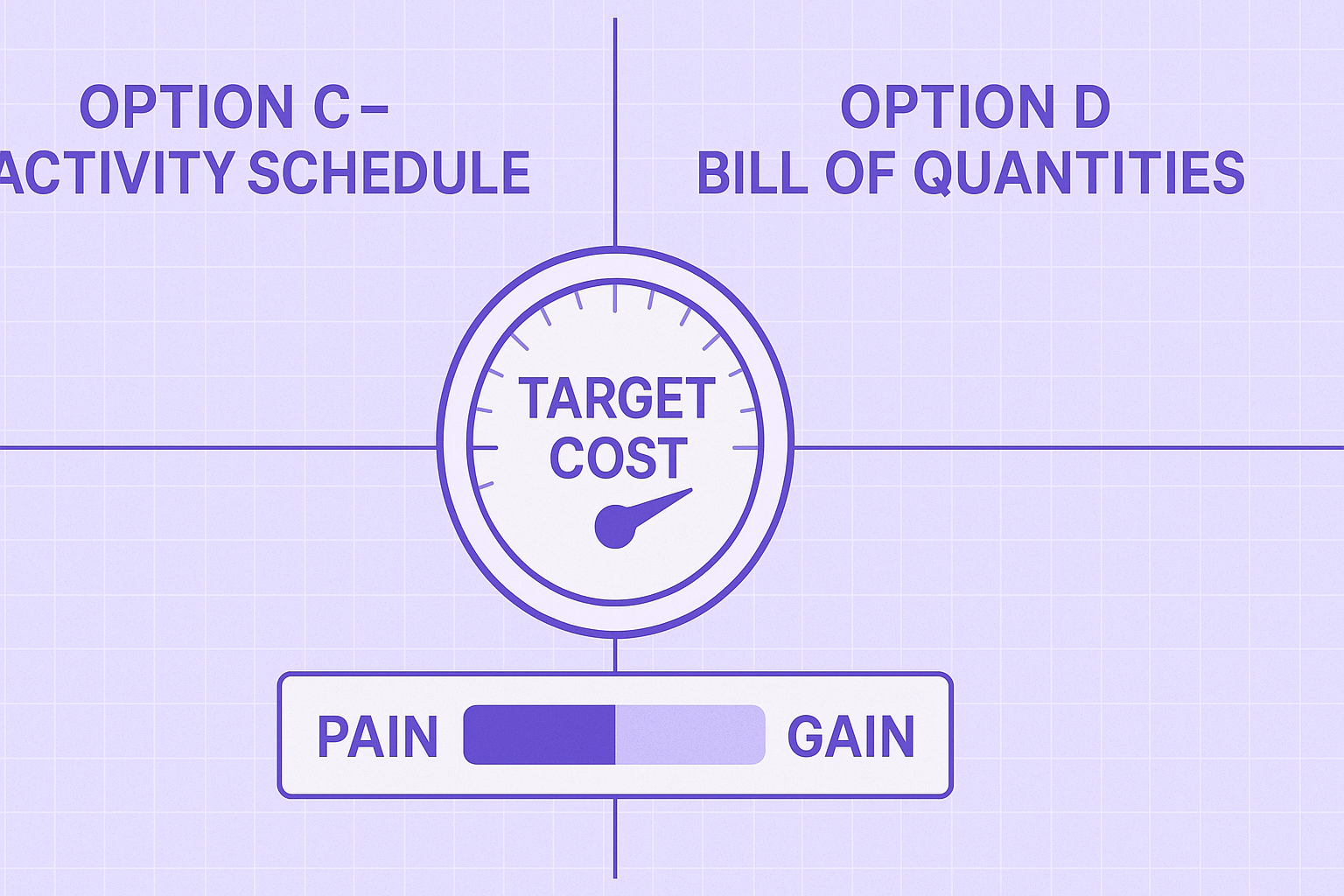 OPTION C –
ACTIVITY SCHEDULE

OPTION D
BILL OF QUANTITIES

TARGET COST

PAIN

GAIN